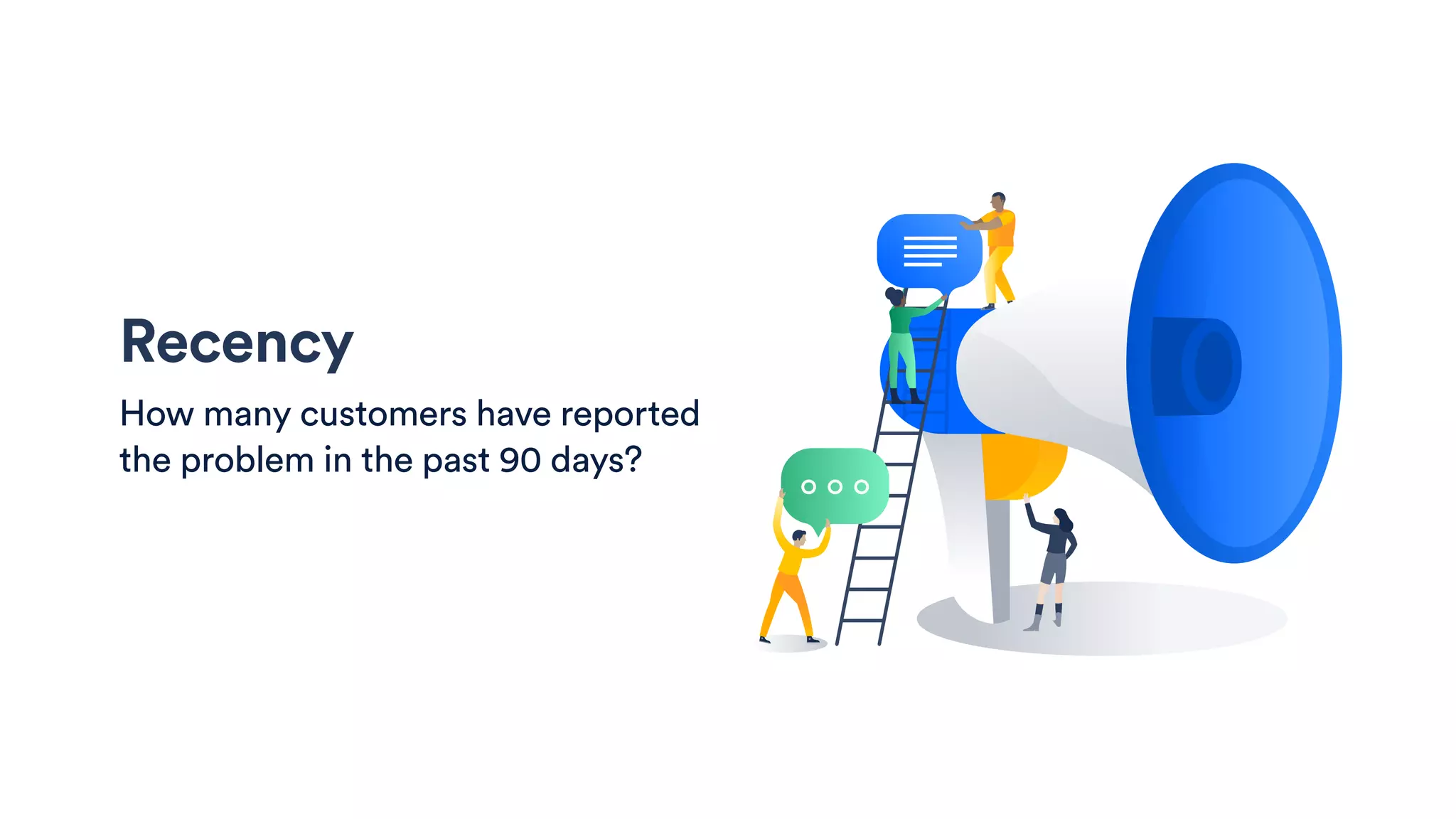 Recency

How many customers have reported the problem in the past 90 days?